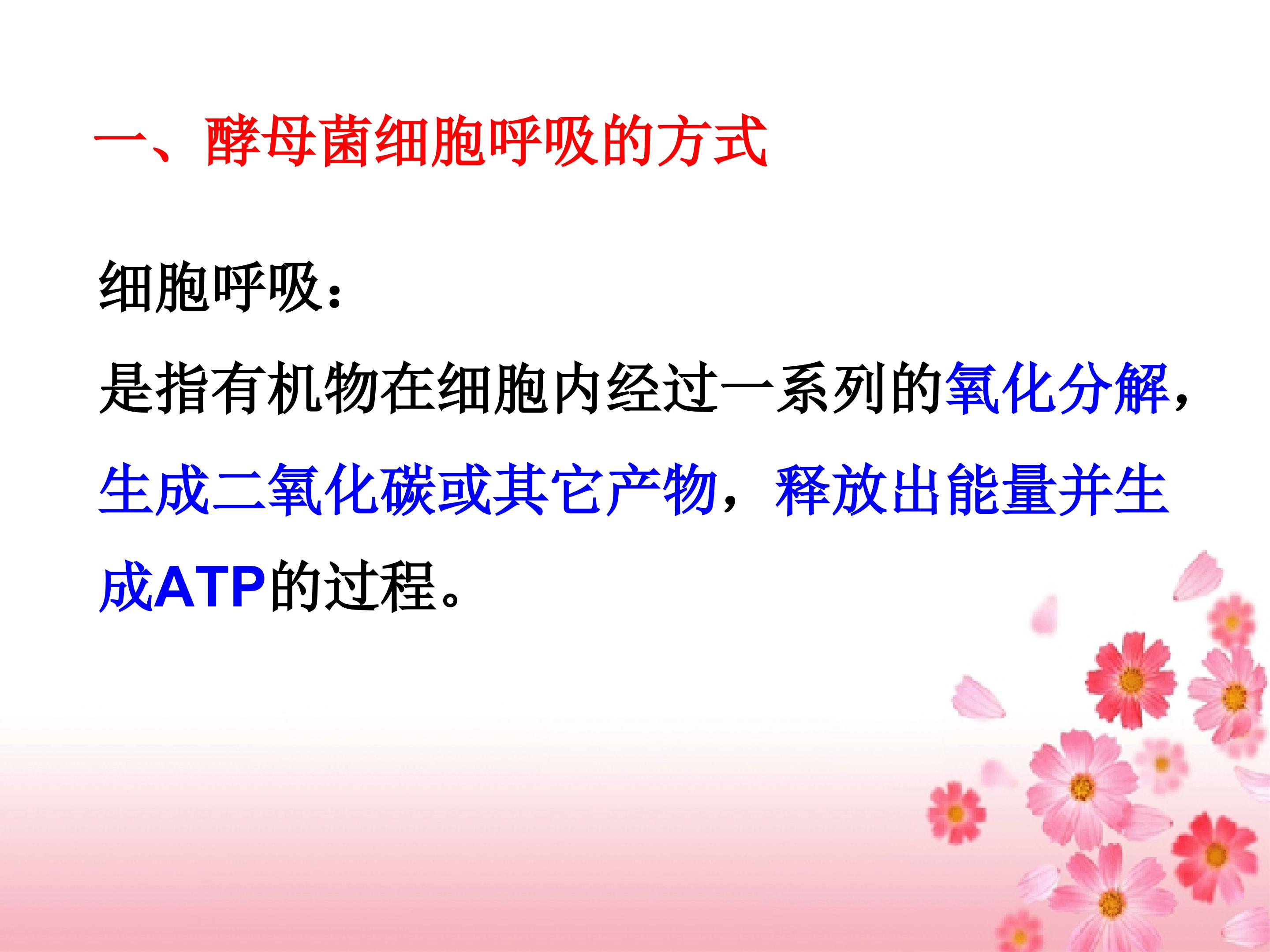 一、酵母菌细胞呼吸的方式

细胞呼吸：

是指有机物在细胞内经过一系列的氧化分解，生成二氧化碳或其它产物，释放出能量并生成ATP的过程。